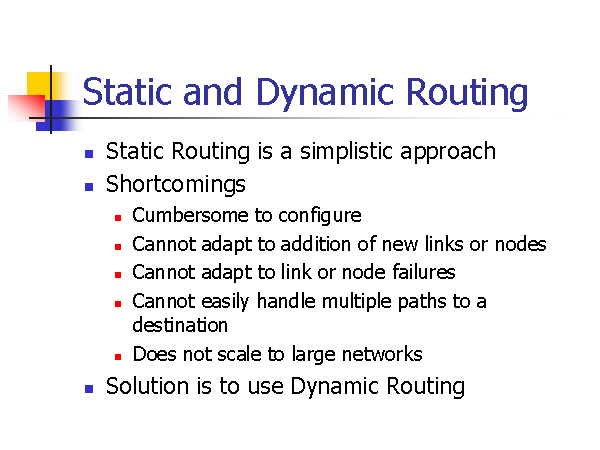 Static and Dynamic Routing

- Static Routing is a simplistic approach
- Shortcomings
  - Cumbersome to configure
  - Cannot adapt to addition of new links or nodes
  - Cannot adapt to link or node failures
  - Cannot easily handle multiple paths to a destination
  - Does not scale to large networks
- Solution is to use Dynamic Routing